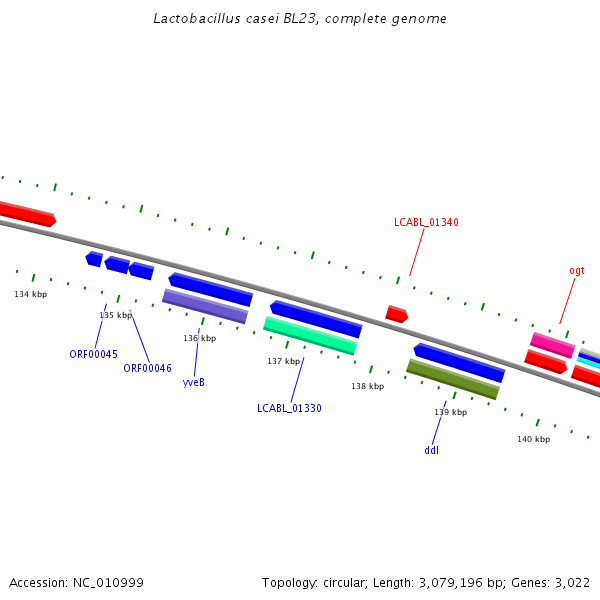 Lactobacillus casei BL23, complete genome

LCABL_01340

ogt

134 kbp

135 kbp

136 kbp

137 kbp

138 kbp

139 kbp

140 kbp

ORF00045

ORF00046

yveB

LCABL_01330

ddl

Accession: NC_010999

Topology: circular; Length: 3,079,196 bp; Genes: 3,022